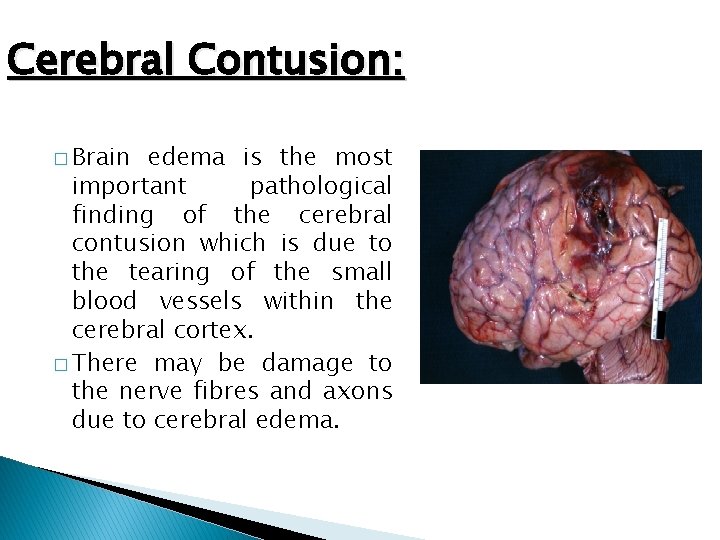 Cerebral Contusion:

□ Brain edema is the most important pathological finding of the cerebral contusion which is due to the tearing of the small blood vessels within the cerebral cortex.

□ There may be damage to the nerve fibres and axons due to cerebral edema.